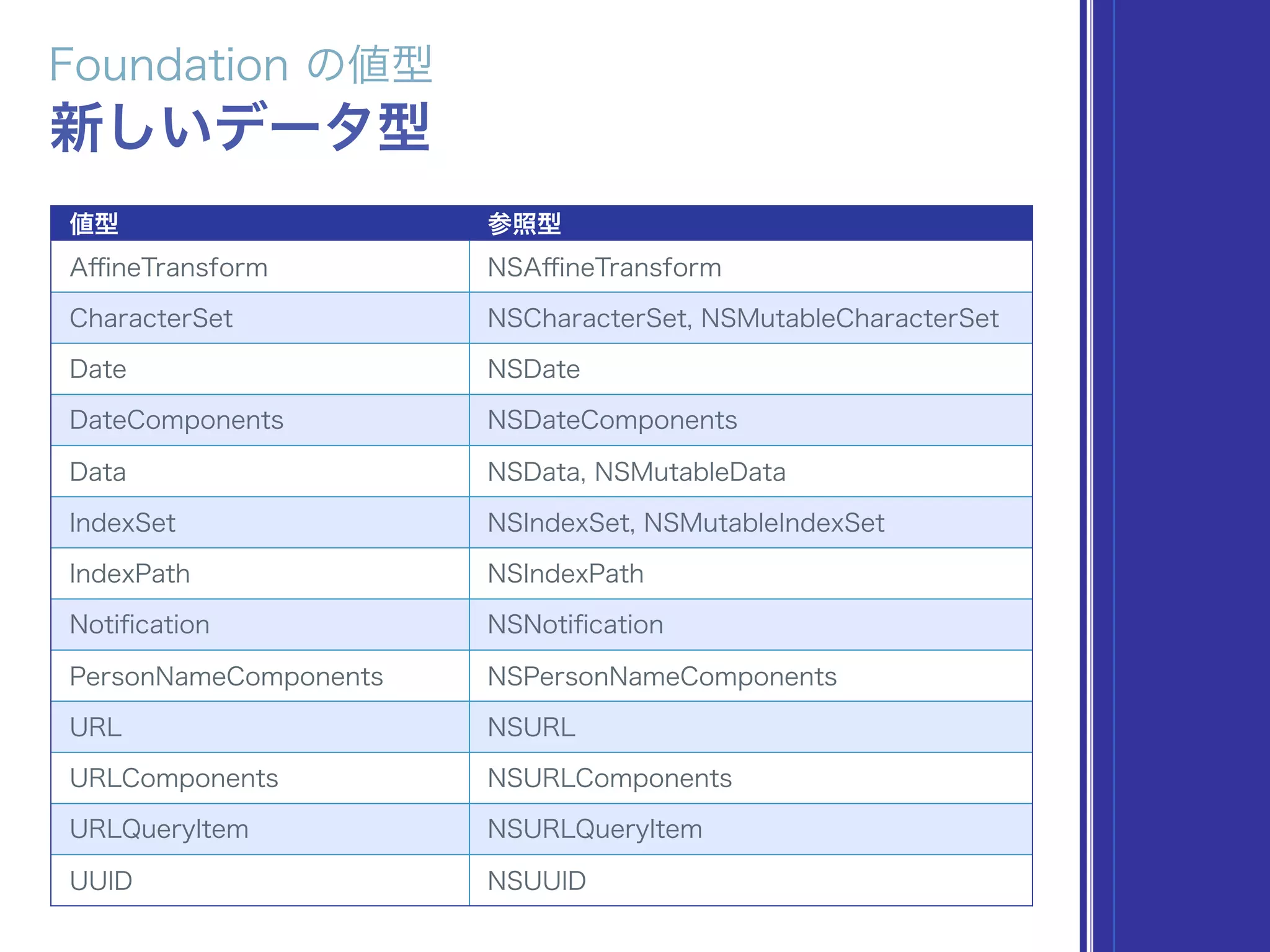 Foundation の値型
新しいデータ型

| 値型 | 参照型 |
|---|---|
| AffineTransform | NSAffineTransform |
| CharacterSet | NSCharacterSet, NSMutableCharacterSet |
| Date | NSDate |
| DateComponents | NSDateComponents |
| Data | NSData, NSMutableData |
| IndexSet | NSIndexSet, NSMutableIndexSet |
| IndexPath | NSIndexPath |
| Notification | NSNotification |
| PersonNameComponents | NSPersonNameComponents |
| URL | NSURL |
| URLComponents | NSURLComponents |
| URLQueryItem | NSURLQueryItem |
| UUID | NSUUID |